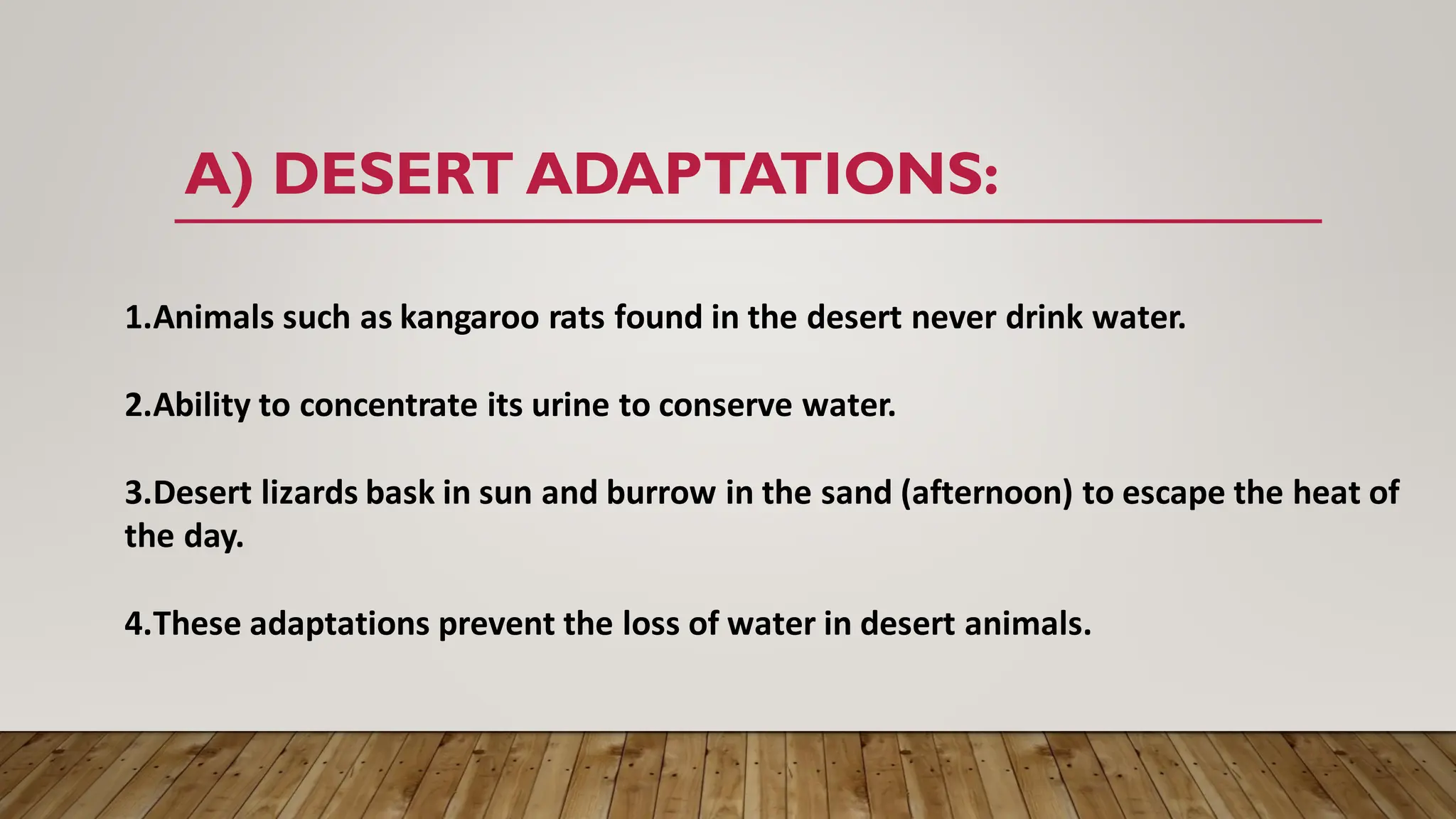 A) DESERT ADAPTATIONS:

1.Animals such as kangaroo rats found in the desert never drink water.

2.Ability to concentrate its urine to conserve water.

3.Desert lizards bask in sun and burrow in the sand (afternoon) to escape the heat of the day.

4.These adaptations prevent the loss of water in desert animals.